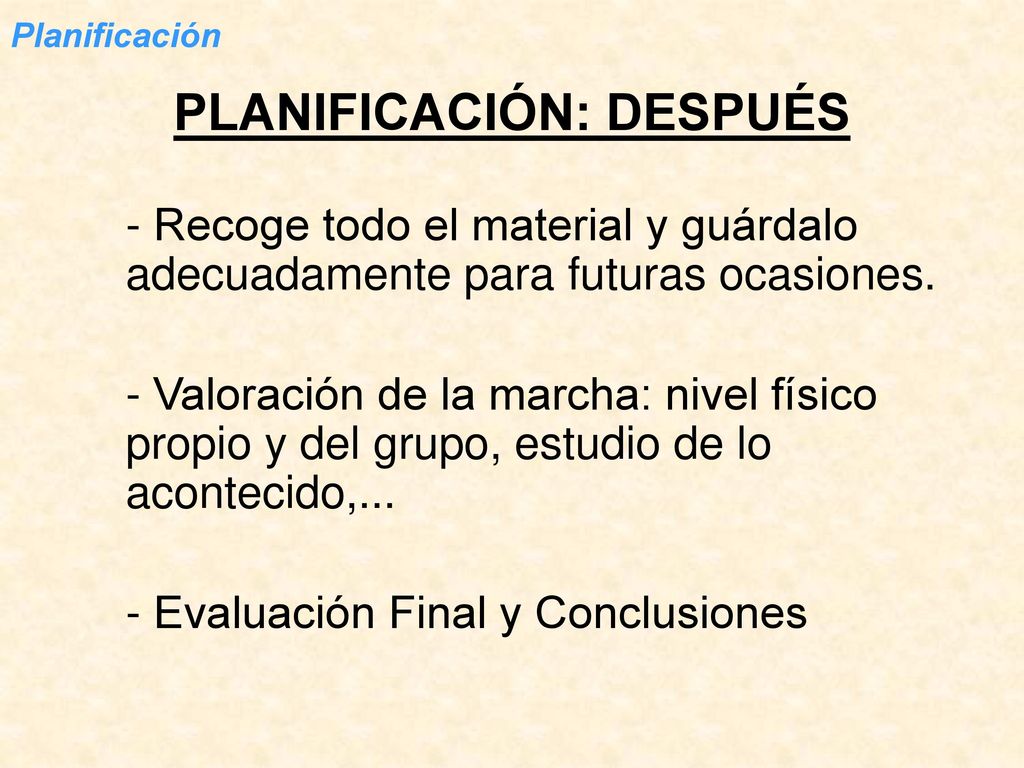 Planificación

PLANIFICACIÓN: DESPUÉS

- Recoge todo el material y guárdalo adecuadamente para futuras ocasiones.

- Valoración de la marcha: nivel físico propio y del grupo, estudio de lo acontecido,...

- Evaluación Final y Conclusiones